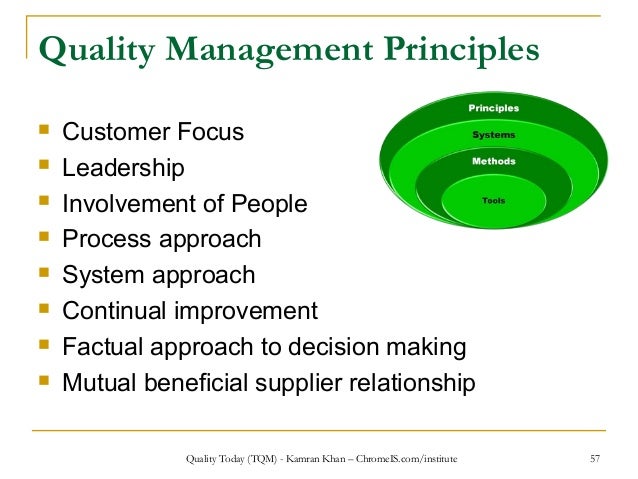 Quality Management Principles

- Customer Focus
- Leadership
- Involvement of People
- Process approach
- System approach
- Continual improvement
- Factual approach to decision making
- Mutual beneficial supplier relationship

Principles
Systems
Methods
Tools

Quality Today (TQM) - Kamran Khan – ChromeIS.com/institute 57